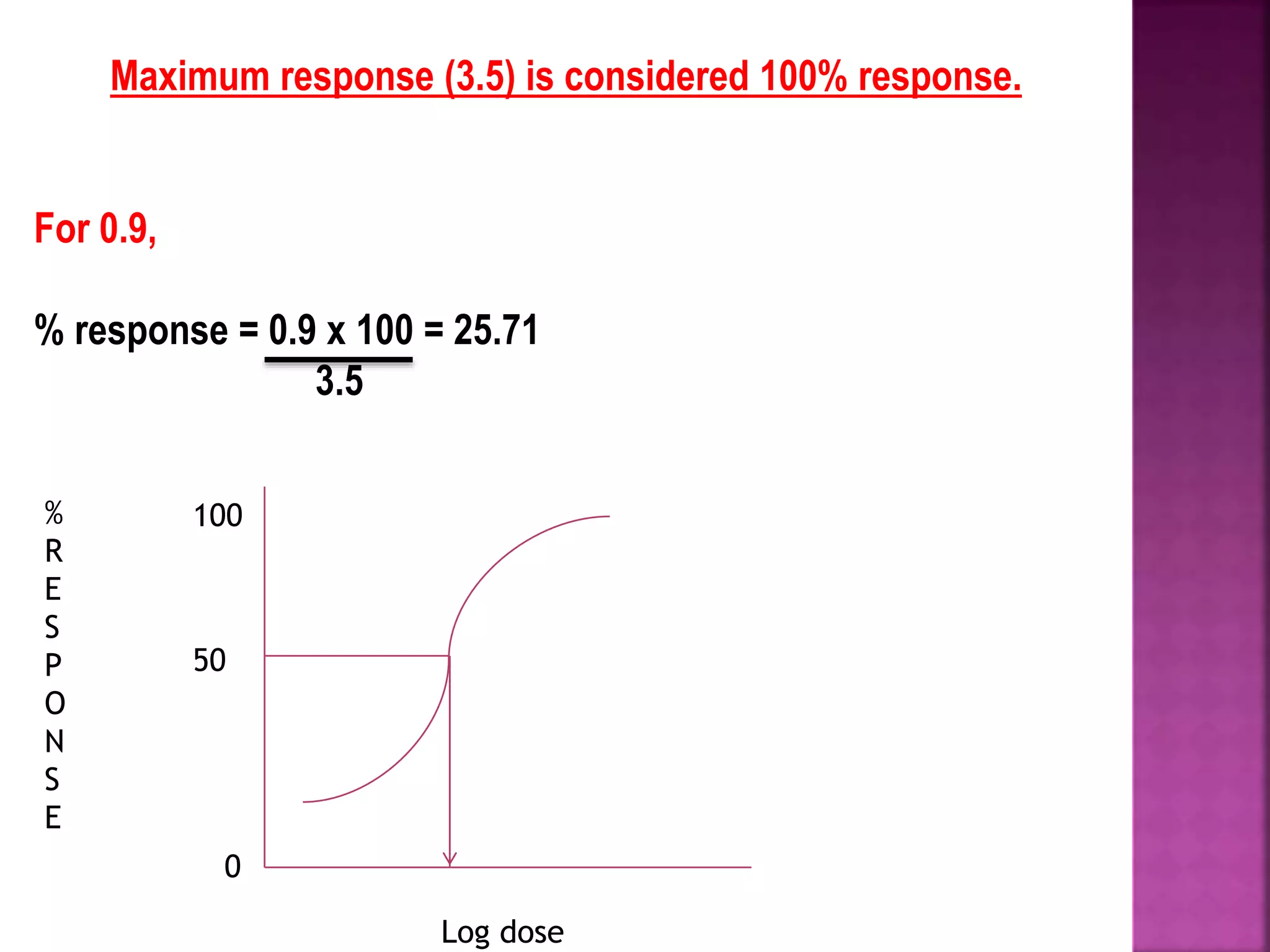 Maximum response (3.5) is considered 100% response.

For 0.9,

% response = $\frac{0.9 \times 100}{3.5}$ = 25.71

%
R
E
S
P
O
N
S
E

100

50

0

Log dose